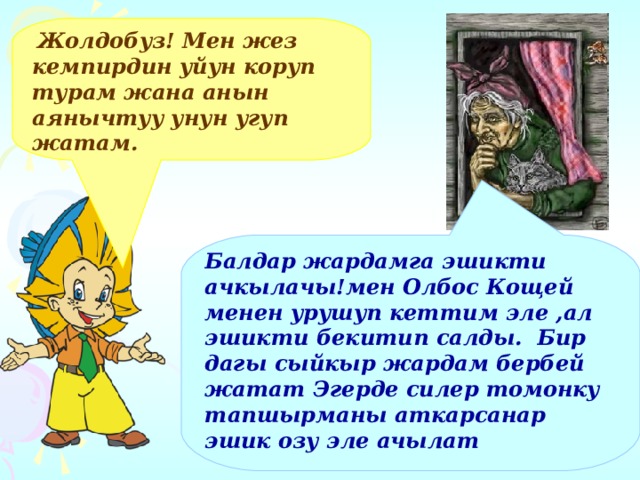 Жолдобуз! Мен жез кемпирдин уйун коруп турам жана анын аянычтуу унун угуп жатам.

Балдар жардамга эшикти ачкылачы!мен Олбос Кощей менен урушуп кеттим эле ,ал эшикти бекитип салды. Бир дагы сыйкыр жардам бербей жатат Эгерде силер томонку тапшырманы аткарсанар эшик озу эле ачылат